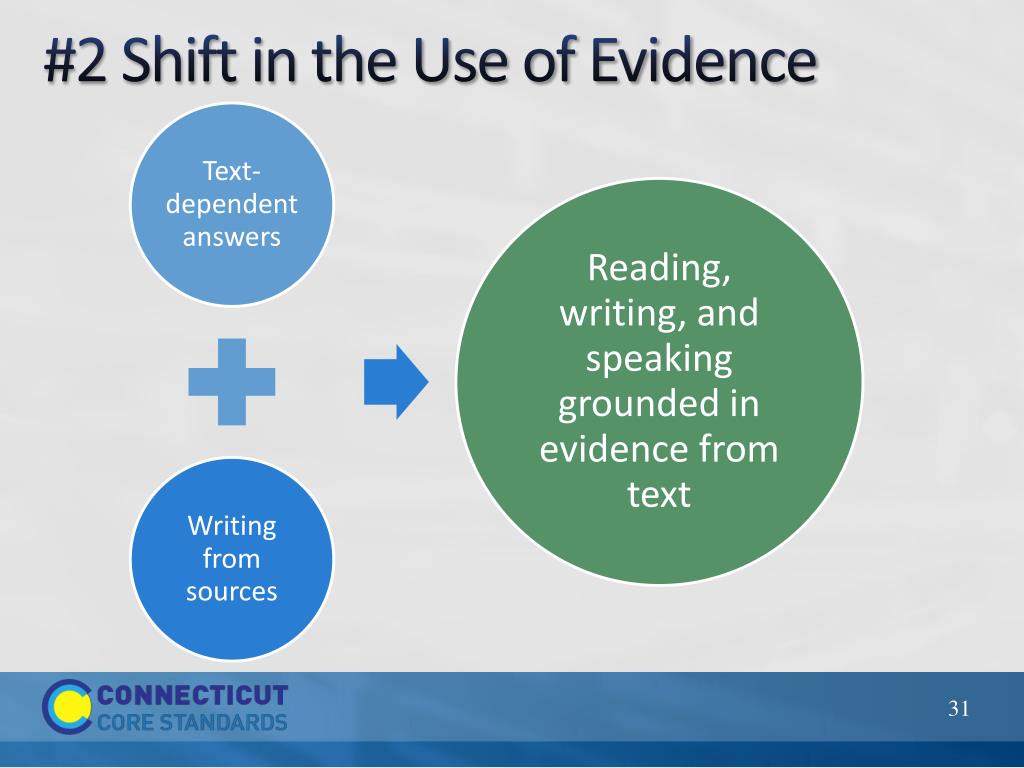 #2 Shift in the Use of Evidence

Text-dependent answers

Writing from sources

Reading, writing, and speaking grounded in evidence from text

CONNECTICUT CORE STANDARDS

31